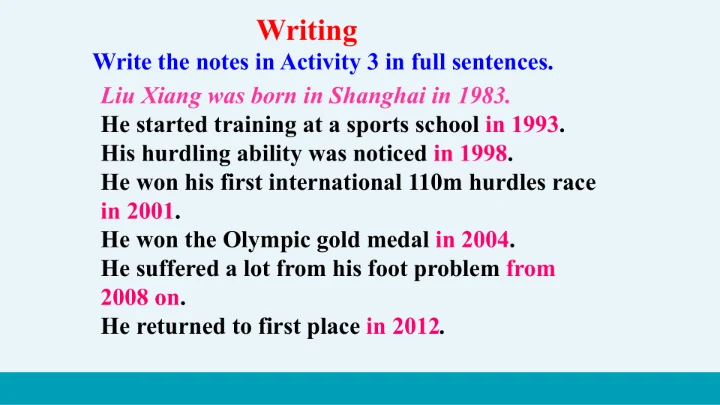 Writing

Write the notes in Activity 3 in full sentences.

Liu Xiang was born in Shanghai in 1983.
He started training at a sports school in 1993.
His hurdling ability was noticed in 1998.
He won his first international 110m hurdles race in 2001.
He won the Olympic gold medal in 2004.
He suffered a lot from his foot problem from 2008 on.
He returned to first place in 2012.